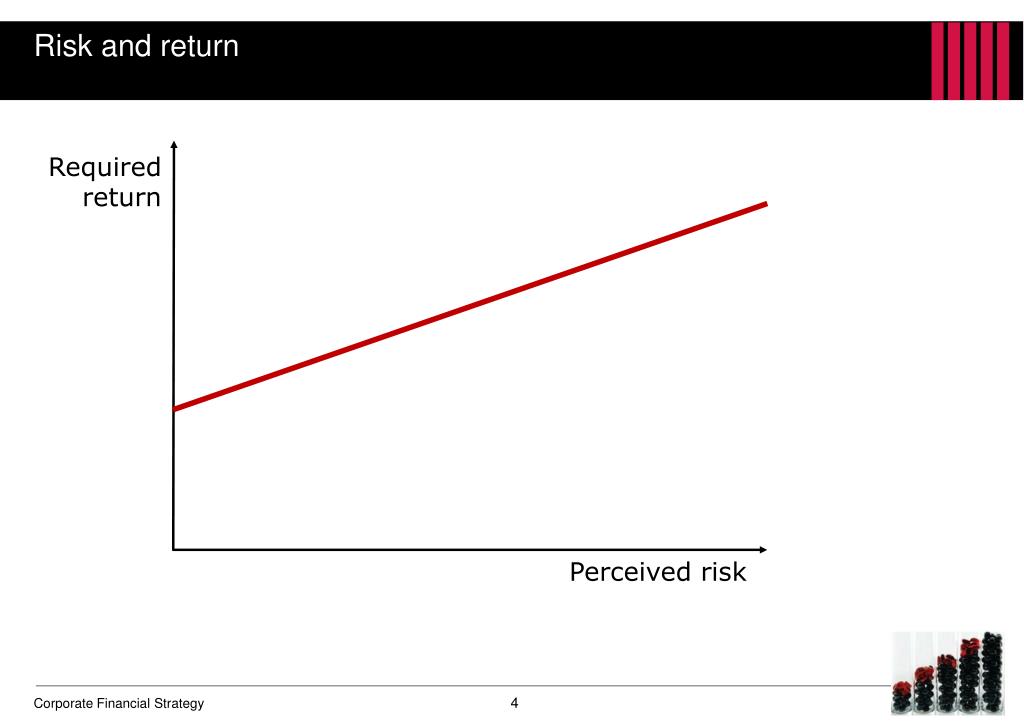 Risk and return

Required return

Perceived risk

Corporate Financial Strategy

4